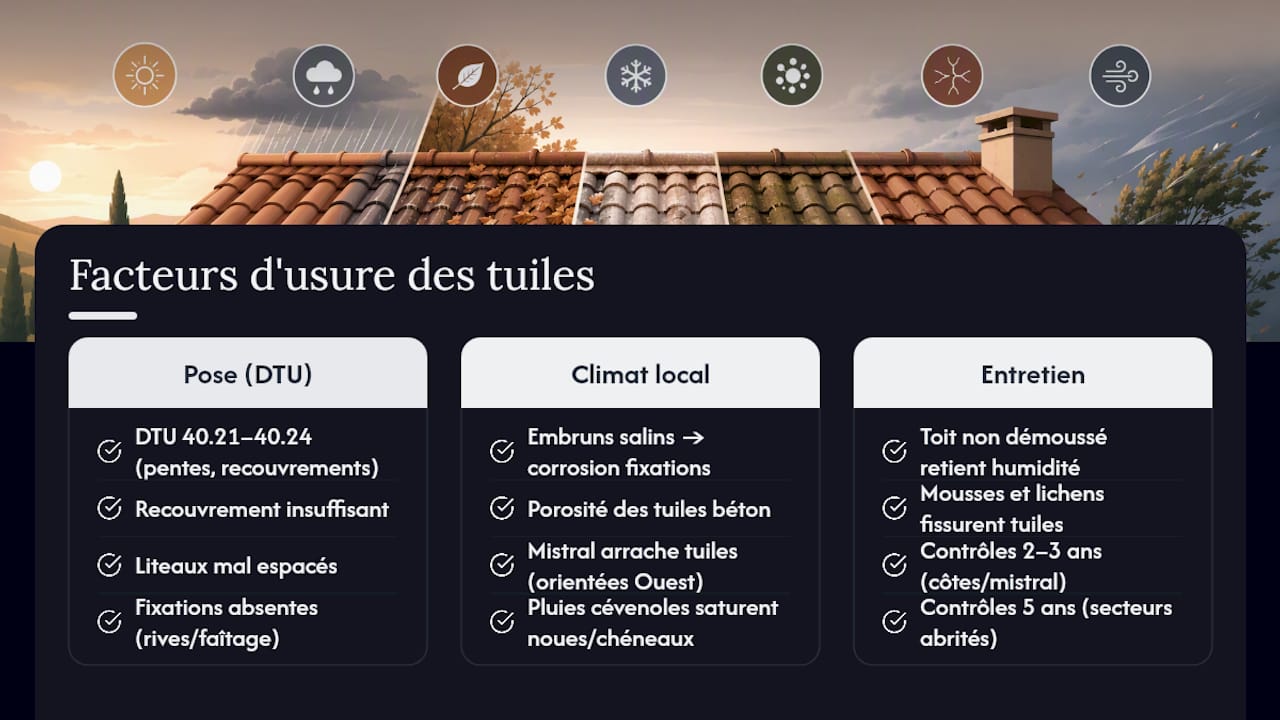 Facteurs d'usure des tuiles

Pose (DTU)

DTU 40.21–40.24 (pentes, recouvrements)

Recouvrement insuffisant

Liteaux mal espacés

Fixations absentes (rives/faîtage)

Climat local

Embruns salins → corrosion fixations

Porosité des tuiles béton

Mistral arrache tuiles (orientées Ouest)

Pluies cévenoles saturent noues/chéneaux

Entretien

Toit non démoussé retient humidité

Mousses et lichens fissurent tuiles

Contrôles 2–3 ans (côtes/mistral)

Contrôles 5 ans (secteurs abrités)